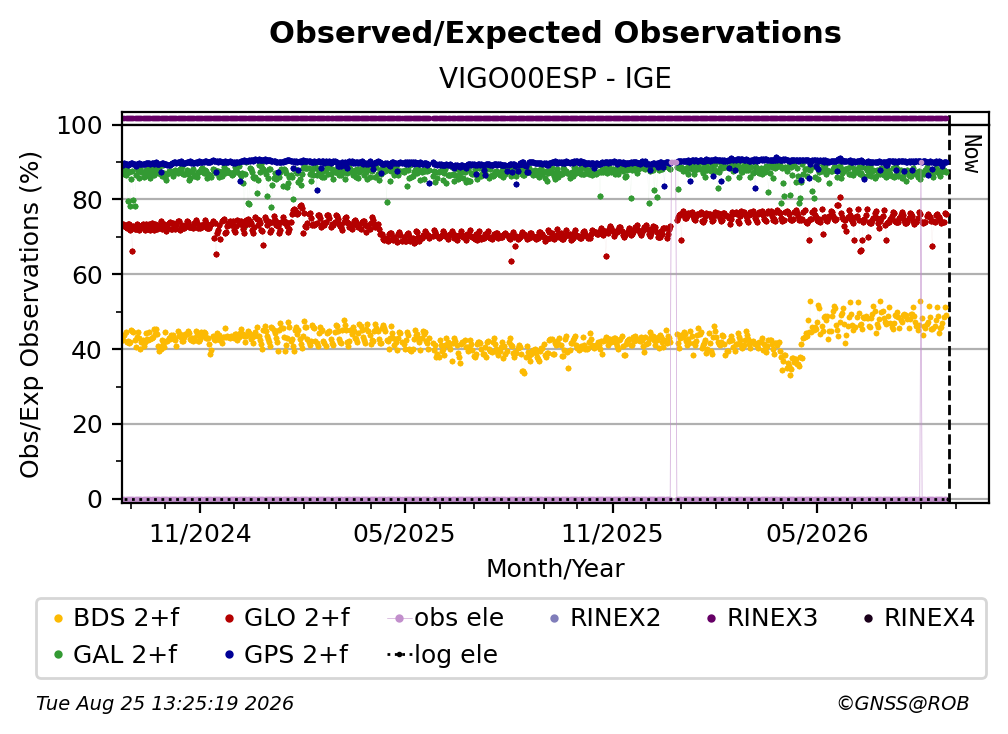 Observed/Expected Observations
VIGO00ESP - IGE

Obs/Exp Observations (%)
100
80
60
40
20
0

Now

11/2024
05/2025
11/2025
05/2026
Month/Year

BDS 2+f
GLO 2+f
obs ele
RINEX2
RINEX3
RINEX4
GAL 2+f
GPS 2+f
log ele

Tue Aug 25 13:25:19 2026
©GNSS@ROB